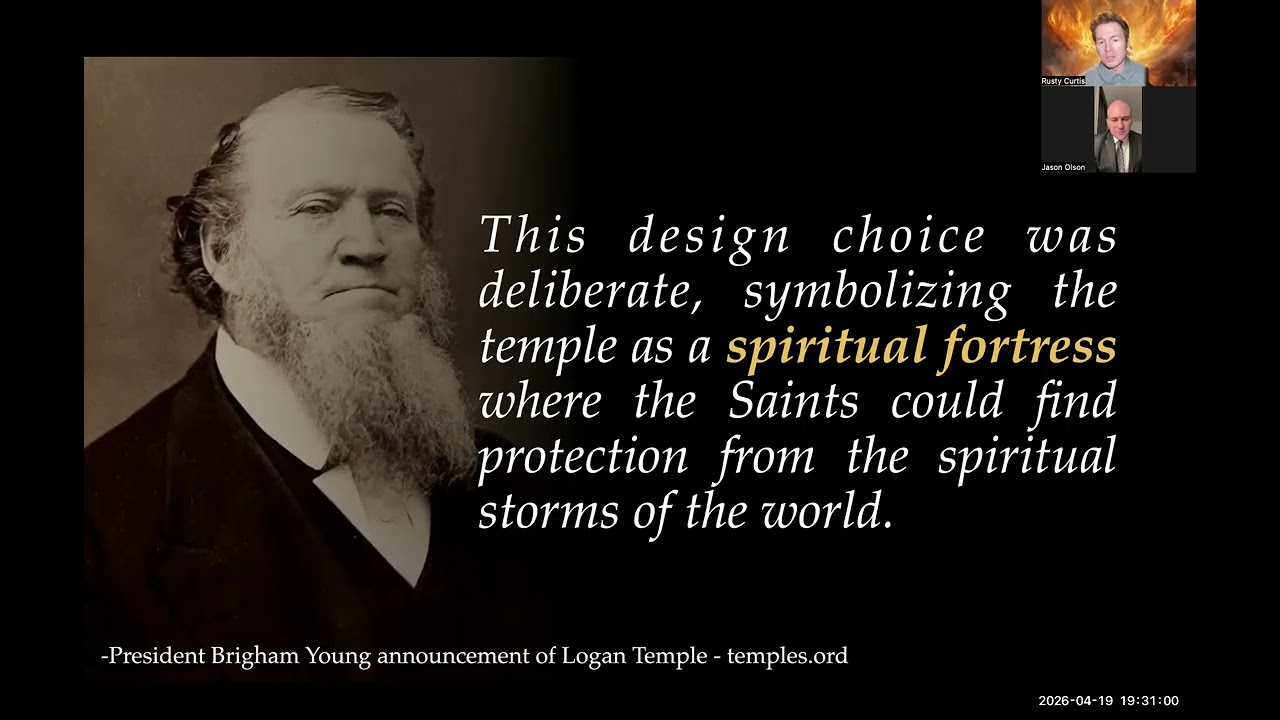 Rusty Curtis

Jason Olson

This design choice was deliberate, symbolizing the temple as a spiritual fortress where the Saints could find protection from the spiritual storms of the world.

-President Brigham Young announcement of Logan Temple - temples.ord

2026-04-19 19:31:00